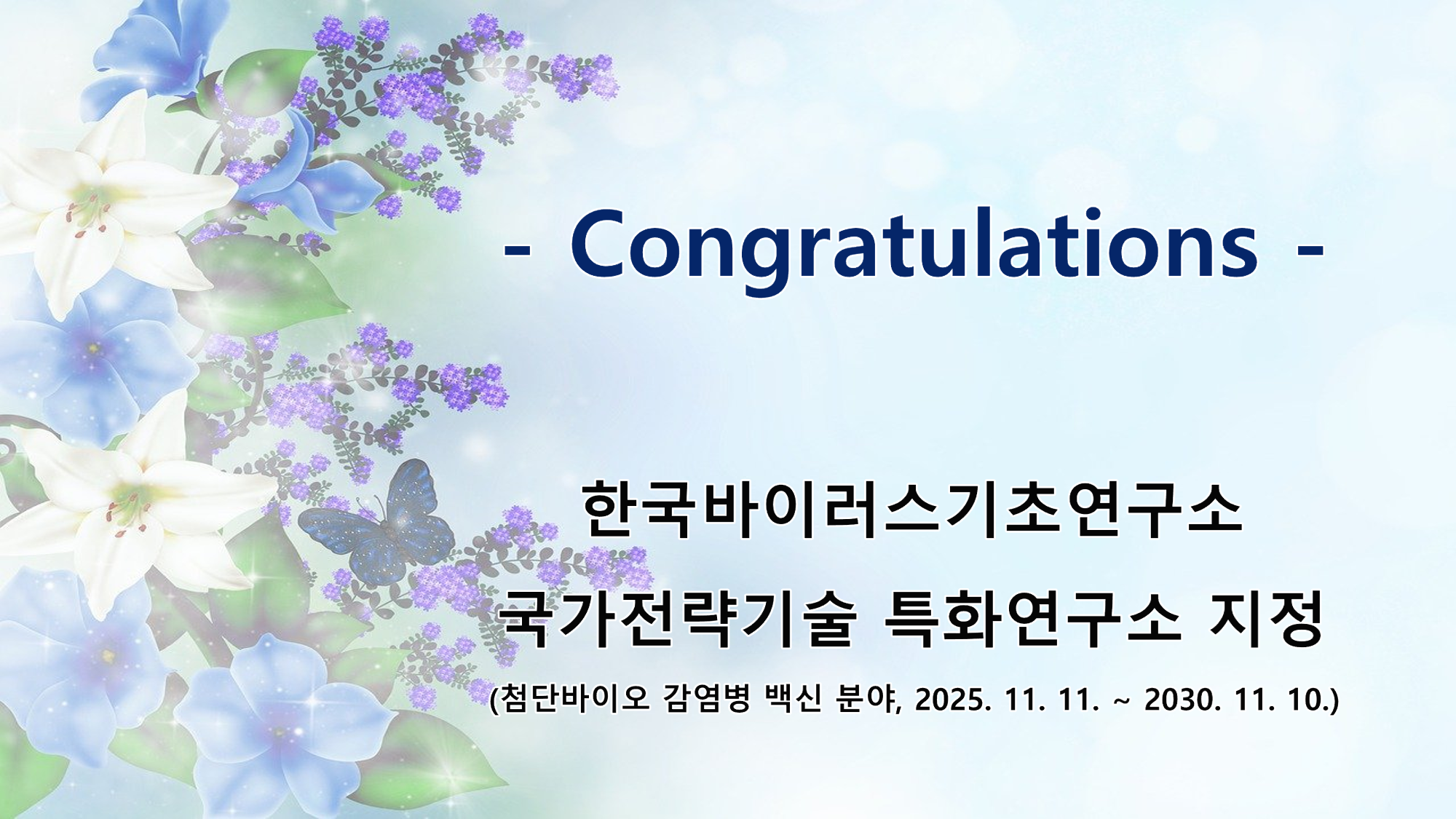 - Congratulations -

한국바이러스기초연구소
국가전략기술 특화연구소 지정
(첨단바이오 감염병 백신 분야, 2025. 11. 11. ~ 2030. 11. 10.)